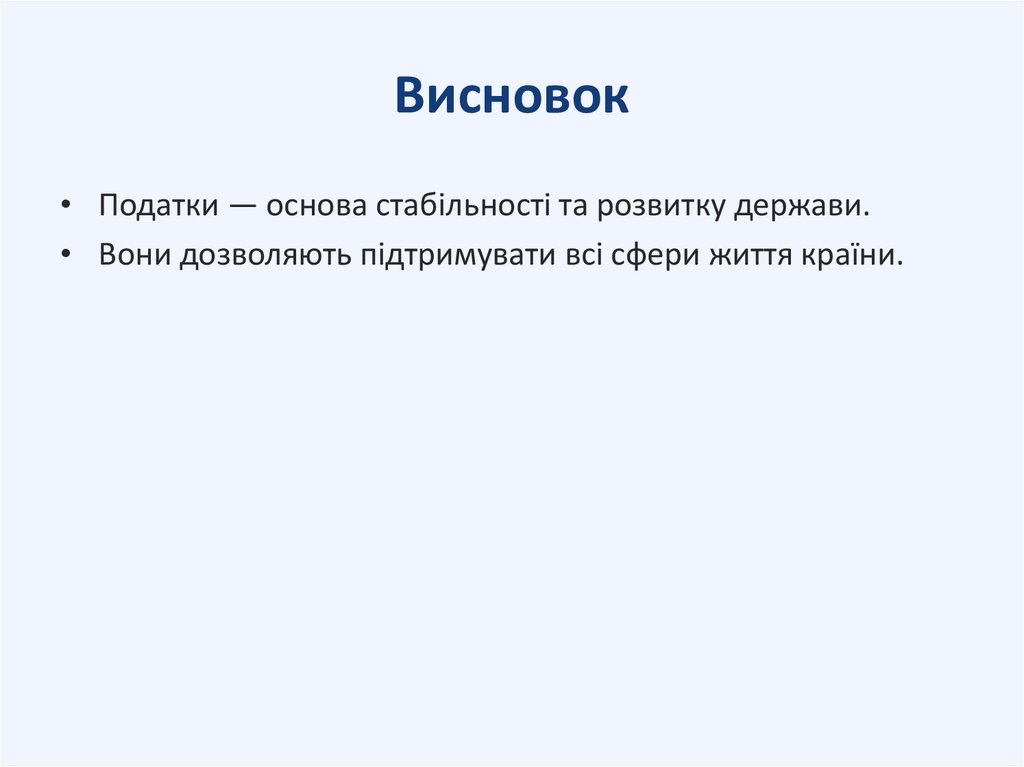 Висновок

• Податки — основа стабільності та розвитку держави.
• Вони дозволяють підтримувати всі сфери життя країни.